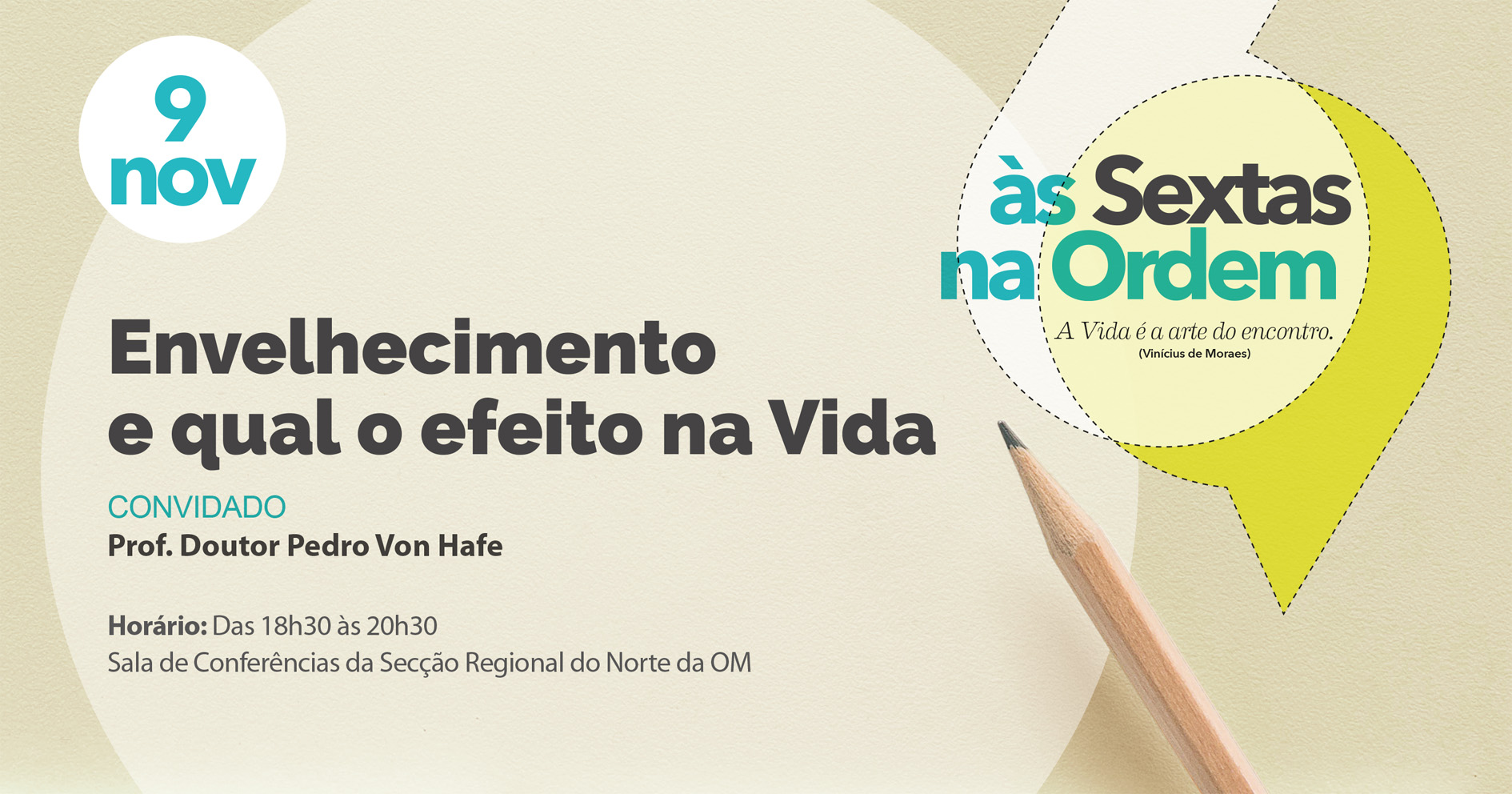 9
nov

às Sextas
na Ordem
A Vida é a arte do encontro.
(Vinícius de Moraes)

Envelhecimento
e qual o efeito na Vida

CONVIDADO
Prof. Doutor Pedro Von Hafe

Horário: Das 18h30 às 20h30
Sala de Conferências da Secção Regional do Norte da OM